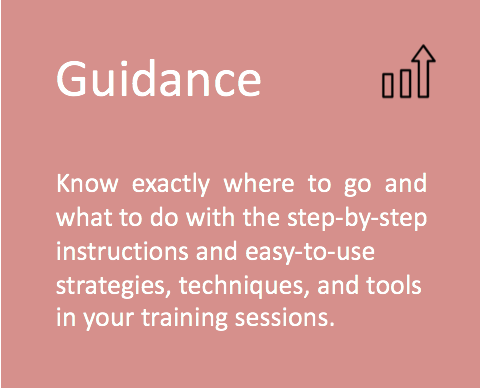 Guidance

Know exactly where to go and what to do with the step-by-step instructions and easy-to-use strategies, techniques, and tools in your training sessions.